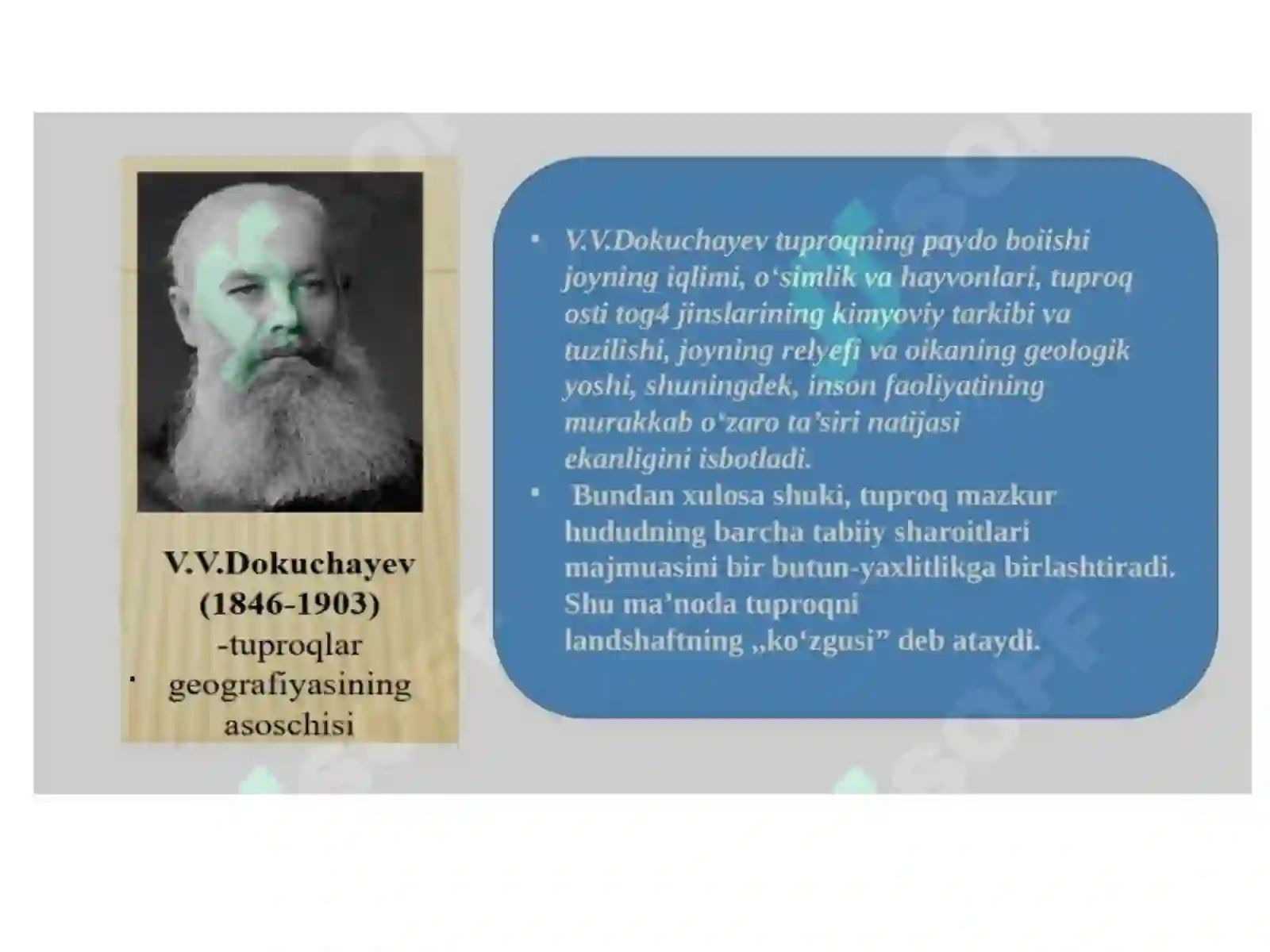 V.V.Dokuchayev (1846-1903) -tuproqlar geografiyasining asoschisi

▪ V.V.Dokuchayev tuproqning paydo boiishi joyning iqlimi, o‘simlik va hayvonlari, tuproq osti tog4 jinslarining kimyoviy tarkibi va tuzilishi, joyning relyefi va oikaning geologik yoshi, shuningdek, inson faoliyatining murakkab o‘zaro ta’siri natijasi ekanligini isbotladi.

▪ Bundan xulosa shuki, tuproq mazkur hududning barcha tabiiy sharoitlari majmuasini bir butun-yaxlitlikga birlashtiradi. Shu ma’noda tuproqni landshaftning „ko‘zgusi” deb ataydi.